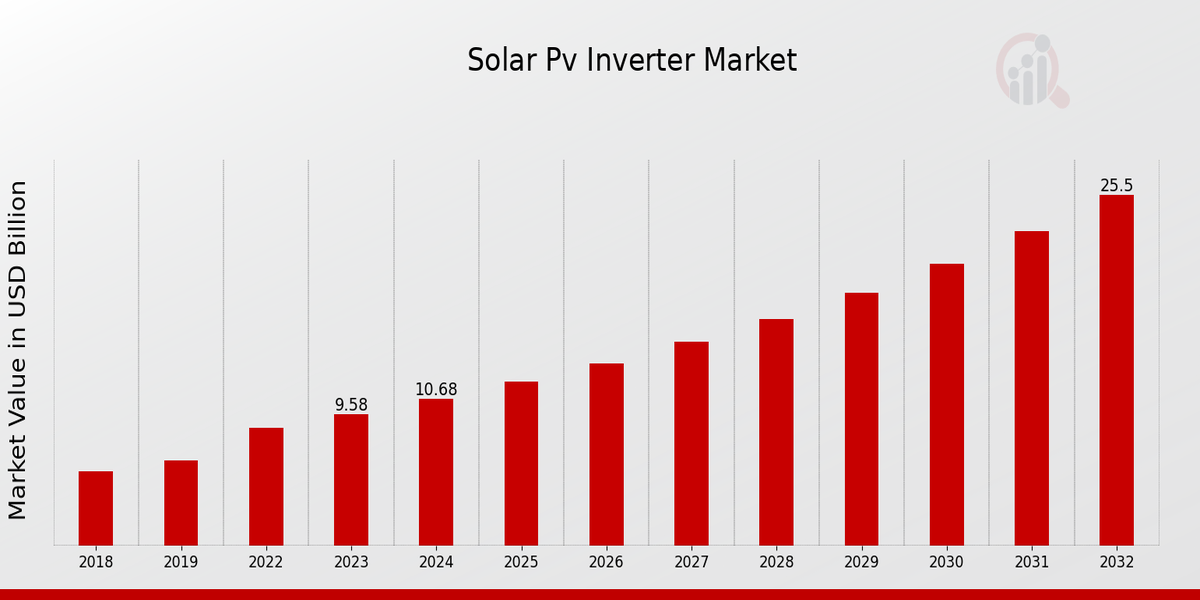 Solar Pv Inverter Market

Market Value in USD Billion

9.58
10.68
25.5

2018
2019
2022
2023
2024
2025
2026
2027
2028
2029
2030
2031
2032